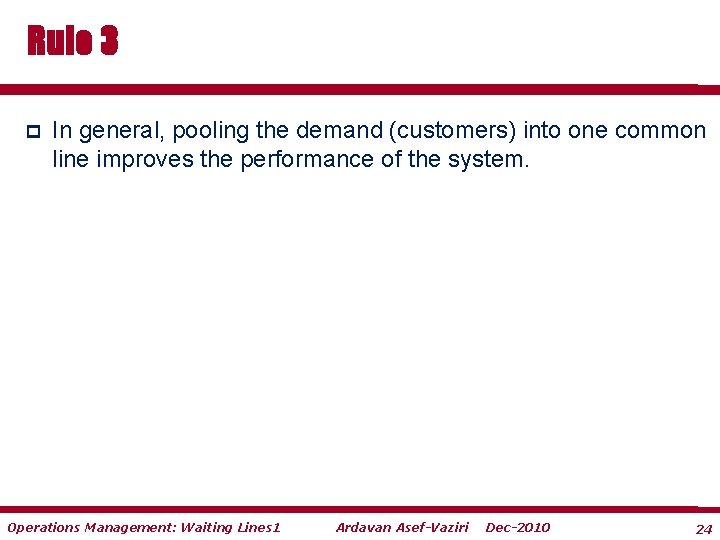 Rule 3

In general, pooling the demand (customers) into one common line improves the performance of the system.

Operations Management: Waiting Lines1 Ardavan Asef-Vaziri Dec-2010 24